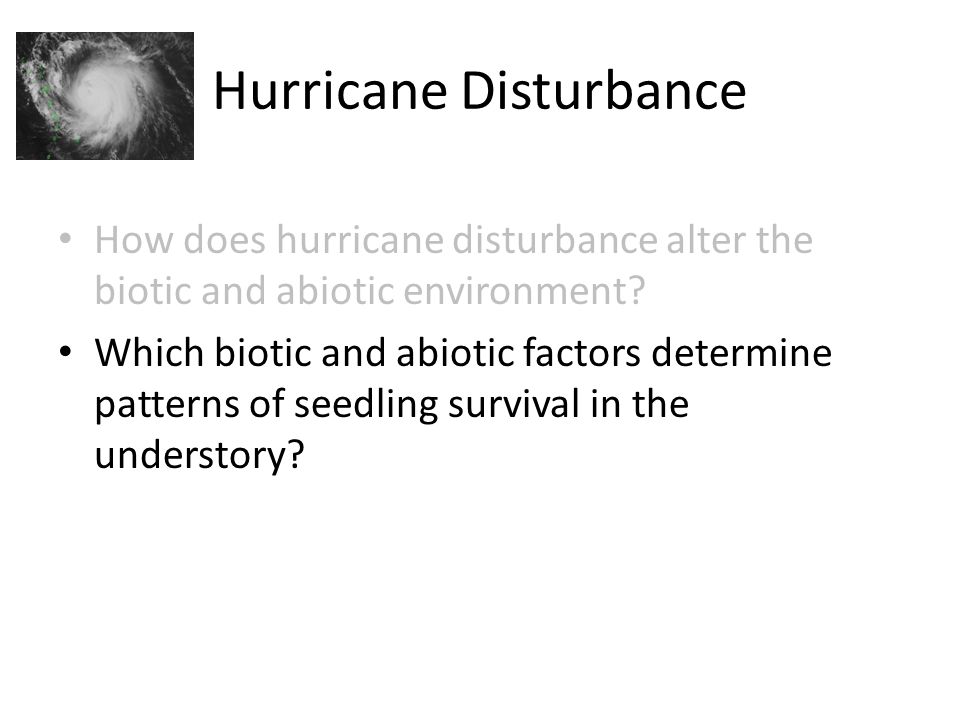 Hurricane Disturbance

• How does hurricane disturbance alter the biotic and abiotic environment?

• Which biotic and abiotic factors determine patterns of seedling survival in the understory?